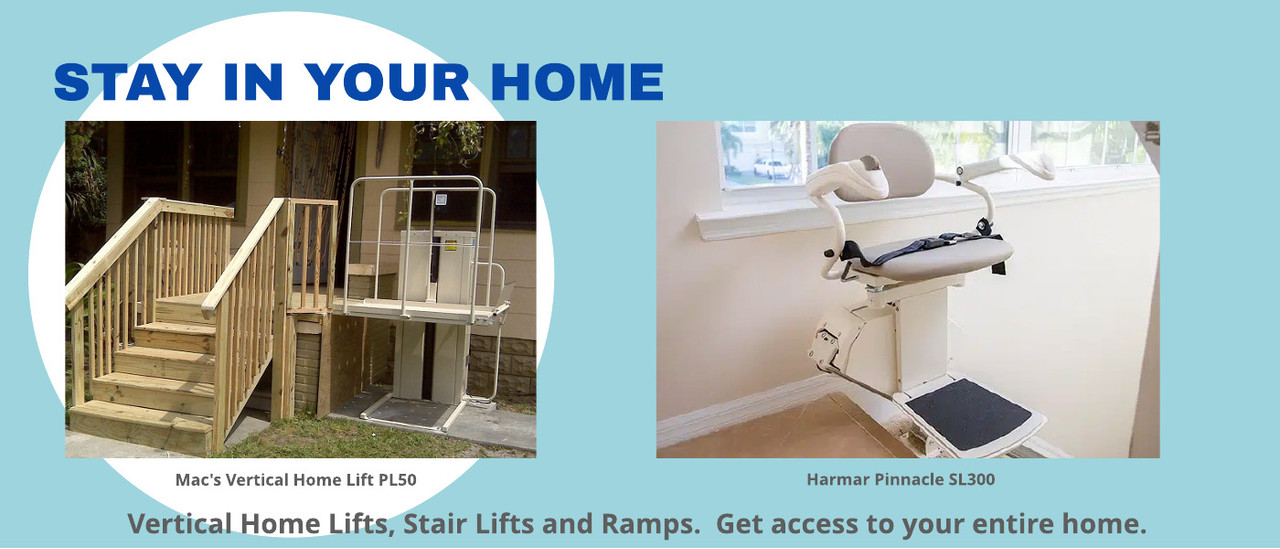 STAY IN YOUR HOME

Mac's Vertical Home Lift PL50

Harmar Pinnacle SL300

Vertical Home Lifts, Stair Lifts and Ramps. Get access to your entire home.